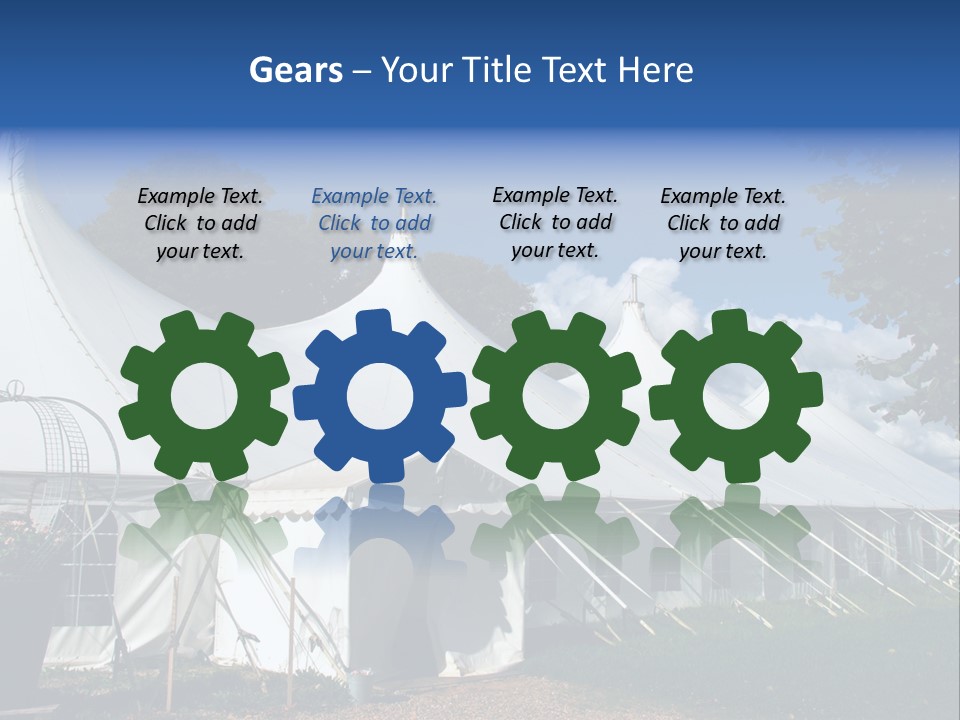 Gears – Your Title Text Here

Example Text. Click to add your text.

Example Text. Click to add your text.

Example Text. Click to add your text.

Example Text. Click to add your text.